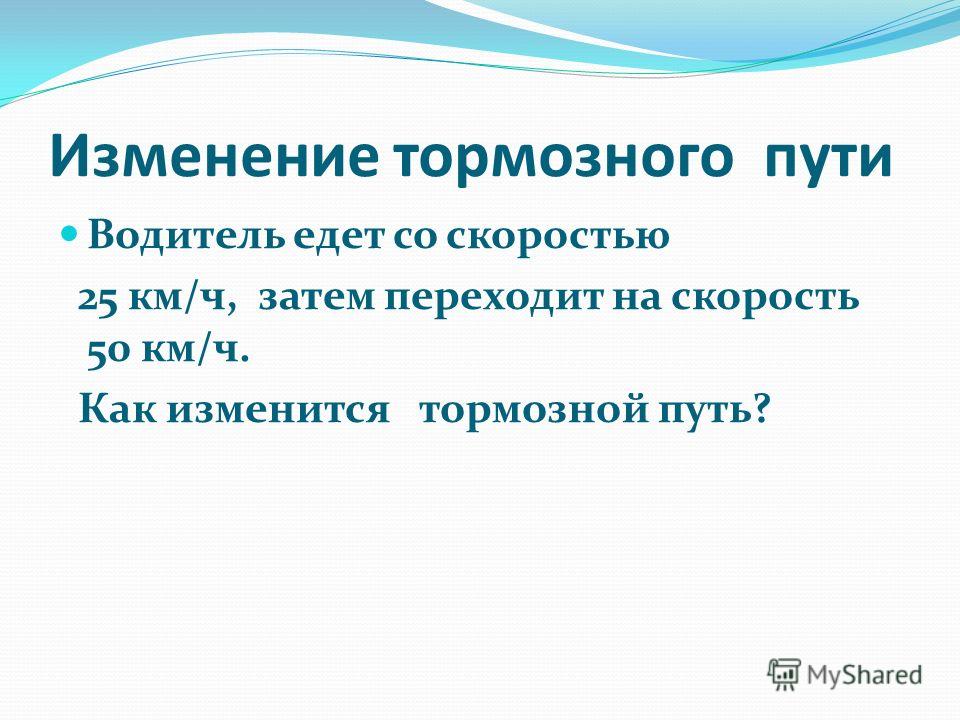 Изменение тормозного пути

Водитель едет со скоростью 25 км/ч, затем переходит на скорость 50 км/ч.
Как изменится тормозной путь?

MyShared